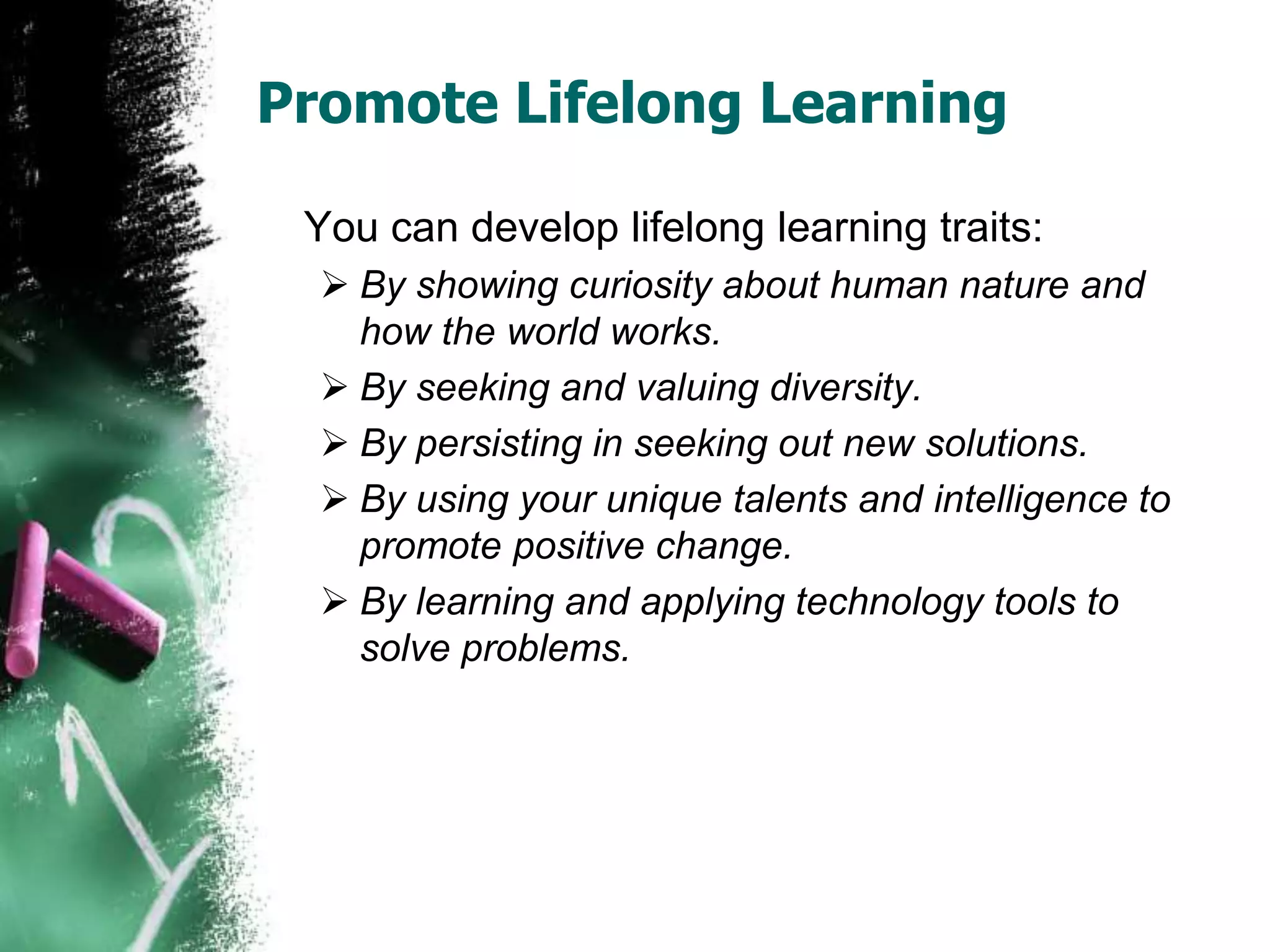 Promote Lifelong Learning

You can develop lifelong learning traits:

➢ By showing curiosity about human nature and how the world works.

➢ By seeking and valuing diversity.

➢ By persisting in seeking out new solutions.

➢ By using your unique talents and intelligence to promote positive change.

➢ By learning and applying technology tools to solve problems.